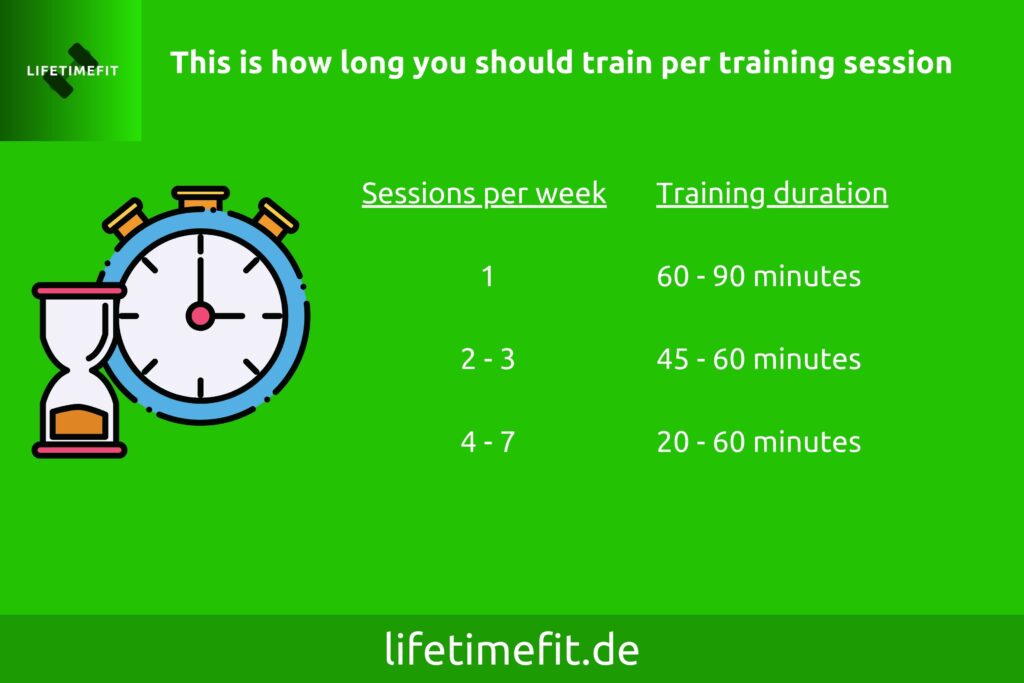 LIFETIMEFIT

This is how long you should train per training session

| Sessions per week | Training duration |
|---|---|
| 1 | 60 - 90 minutes |
| 2 - 3 | 45 - 60 minutes |
| 4 - 7 | 20 - 60 minutes |

lifetimefit.de